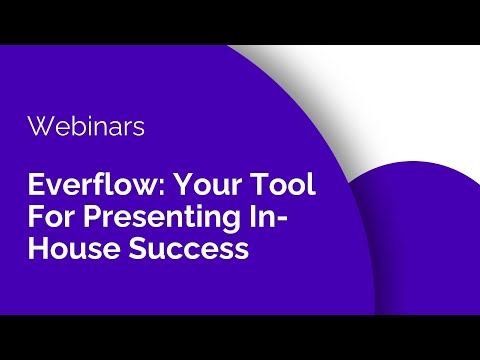 Webinars

Everflow: Your Tool For Presenting In-House Success